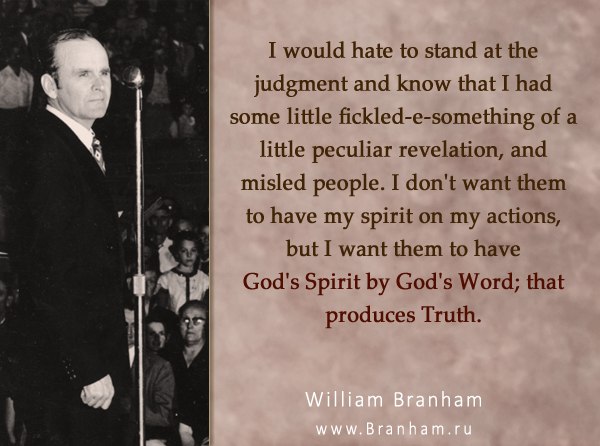 I would hate to stand at the judgment and know that I had some little fickled-e-something of a little peculiar revelation, and misled people. I don't want them to have my spirit on my actions, but I want them to have God's Spirit by God's Word; that produces Truth.

William Branham
www.Branham.ru